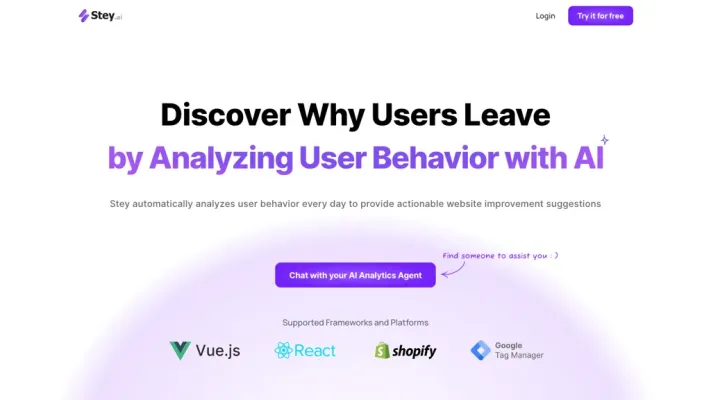 Stey.ai

Login

Try it for free

Discover Why Users Leave

by Analyzing User Behavior with AI

Stey automatically analyzes user behavior every day to provide actionable website improvement suggestions

Find someone to assist you : )

Chat with your AI Analytics Agent

Supported Frameworks and Platforms

Vue.js

React

shopify

Google Tag Manager